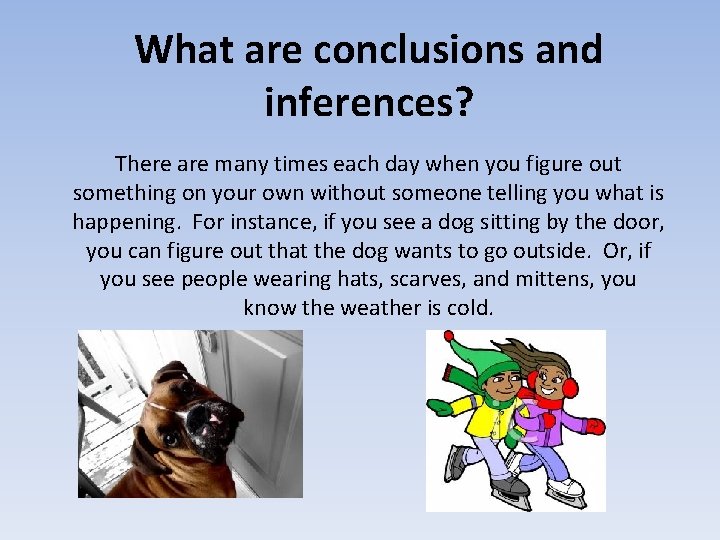 What are conclusions and inferences?

There are many times each day when you figure out something on your own without someone telling you what is happening. For instance, if you see a dog sitting by the door, you can figure out that the dog wants to go outside. Or, if you see people wearing hats, scarves, and mittens, you know the weather is cold.